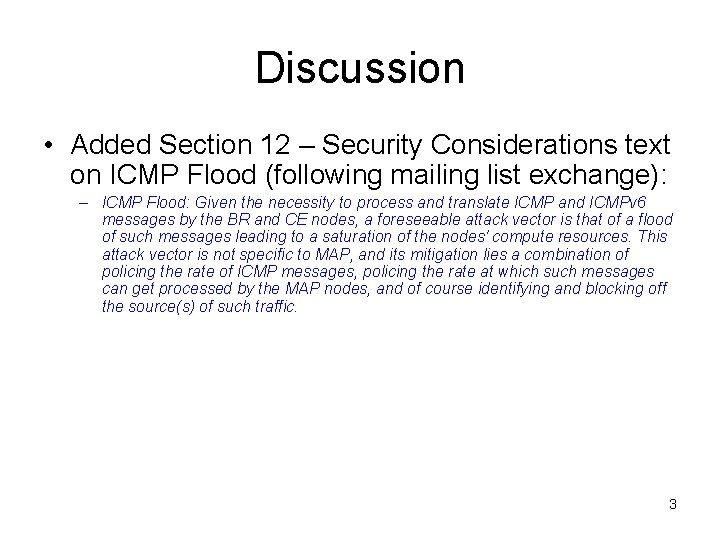 Discussion

• Added Section 12 – Security Considerations text on ICMP Flood (following mailing list exchange):

– ICMP Flood: Given the necessity to process and translate ICMP and ICMPv6 messages by the BR and CE nodes, a foreseeable attack vector is that of a flood of such messages leading to a saturation of the nodes' compute resources. This attack vector is not specific to MAP, and its mitigation lies a combination of policing the rate of ICMP messages, policing the rate at which such messages can get processed by the MAP nodes, and of course identifying and blocking off the source(s) of such traffic.

3